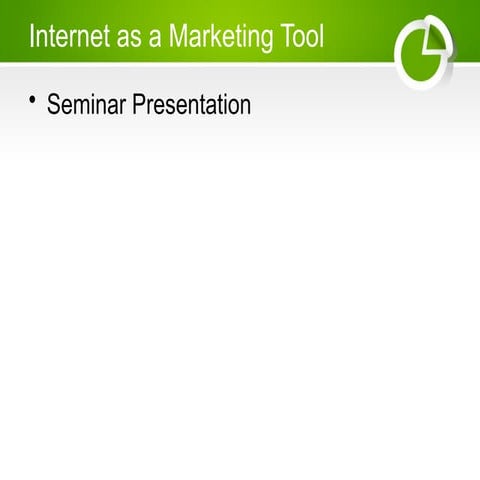 Internet as a Marketing Tool

• Seminar Presentation